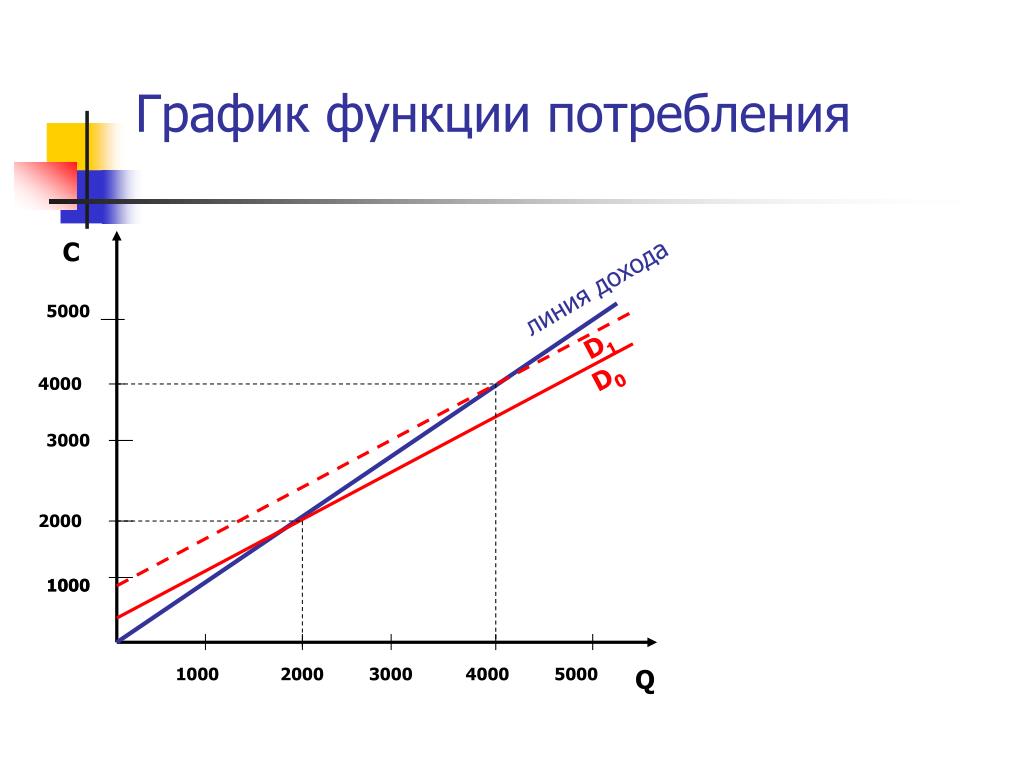 График функции потребления

C

5000

4000

3000

2000

1000

линия дохода

$D_1$

$D_0$

1000 2000 3000 4000 5000

Q